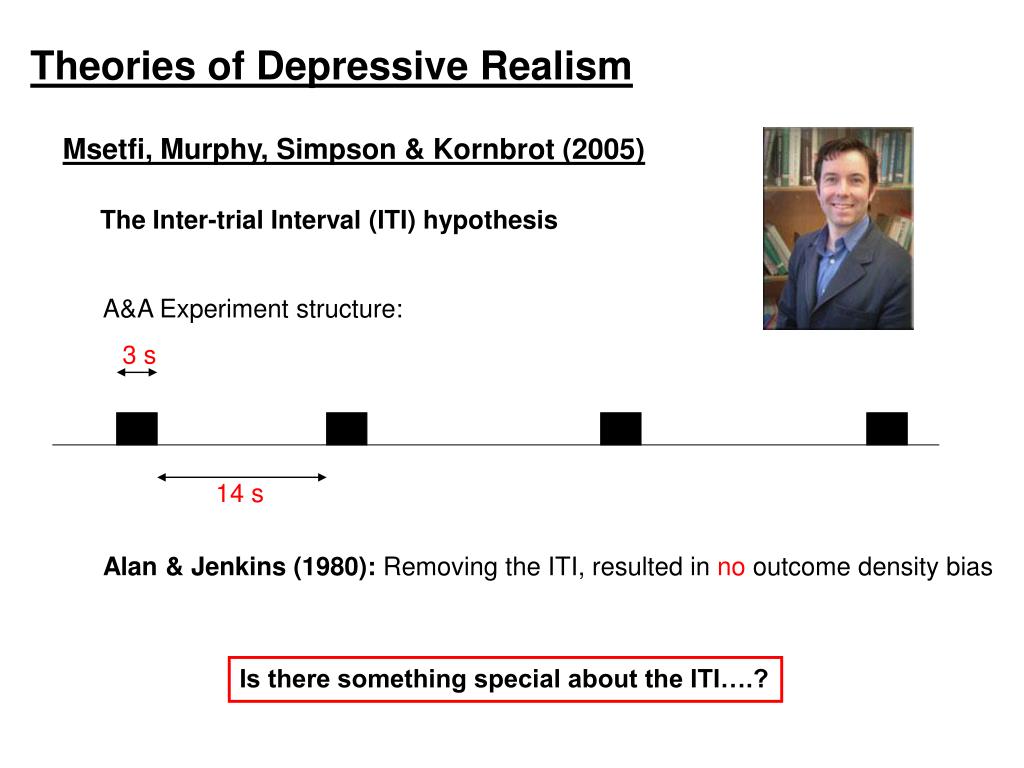 Theories of Depressive Realism

Msetfi, Murphy, Simpson & Kornbrot (2005)

The Inter-trial Interval (ITI) hypothesis

A&A Experiment structure:

3 s

14 s

Alan & Jenkins (1980): Removing the ITI, resulted in no outcome density bias

Is there something special about the ITI….?